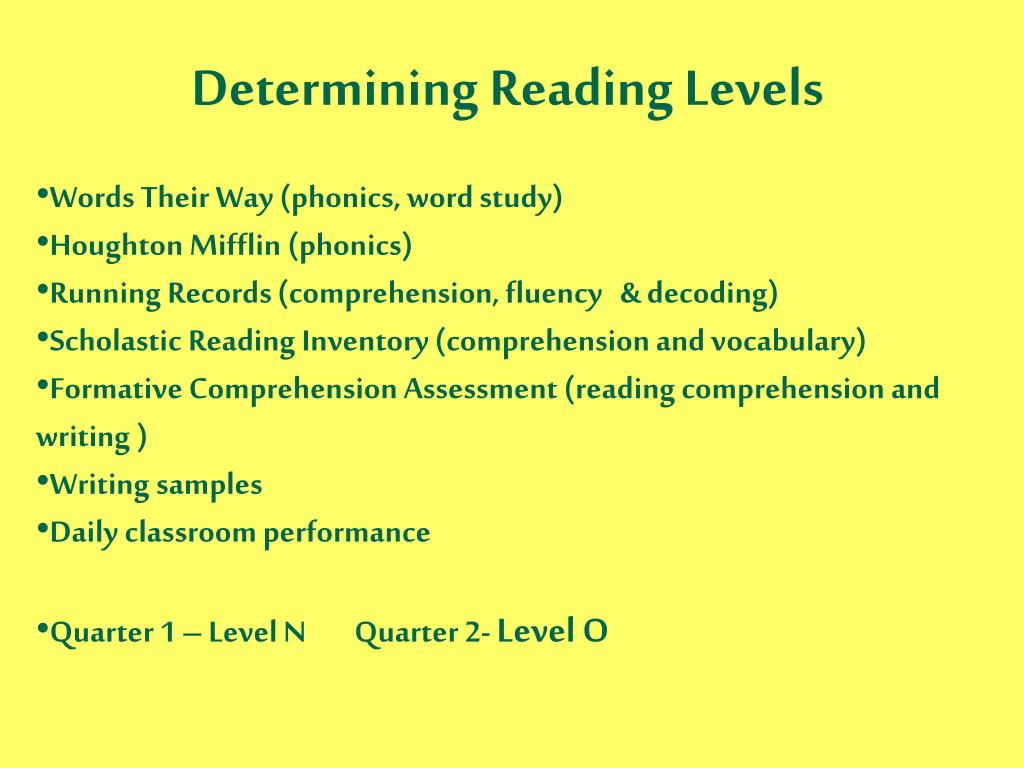 Determining Reading Levels

•Words Their Way (phonics, word study)
•Houghton Mifflin (phonics)
•Running Records (comprehension, fluency & decoding)
•Scholastic Reading Inventory (comprehension and vocabulary)
•Formative Comprehension Assessment (reading comprehension and writing )
•Writing samples
•Daily classroom performance

•Quarter 1 – Level N Quarter 2- Level O